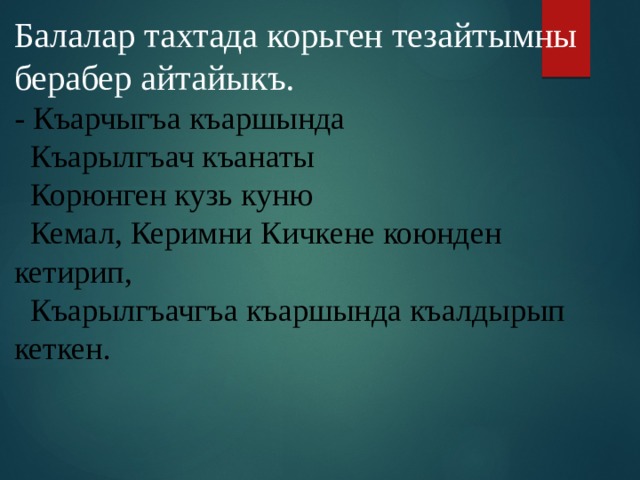 Балалар тахтада корьген тезайтымны берабер айтайыкъ.
- Къарчыгъа къаршында
Къарылгъач къанаты
Корюнген кузь куню
Кемал, Керимни Кичкене коюнден кетирип,
Къарылгъачгъа къаршында къалдырып кеткен.